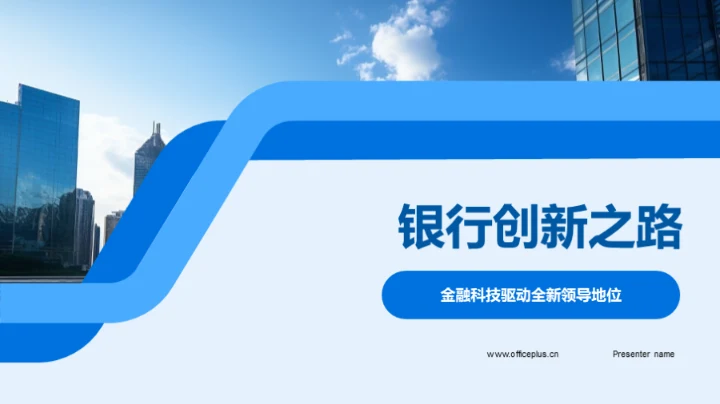 银行创新之路

金融科技驱动全新领导地位

www.officeplus.cn

Presenter name